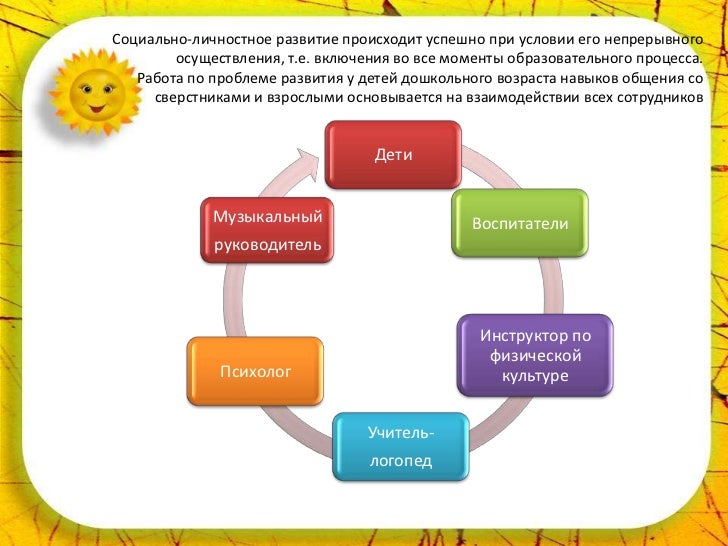 Социально-личностное развитие происходит успешно при условии его непрерывного осуществления, т.е. включения во все моменты образовательного процесса.
Работа по проблеме развития у детей дошкольного возраста навыков общения со сверстниками и взрослыми основывается на взаимодействии всех сотрудников

Дети

Воспитатели

Инструктор по физической культуре

Учитель-логопед

Психолог

Музыкальный руководитель